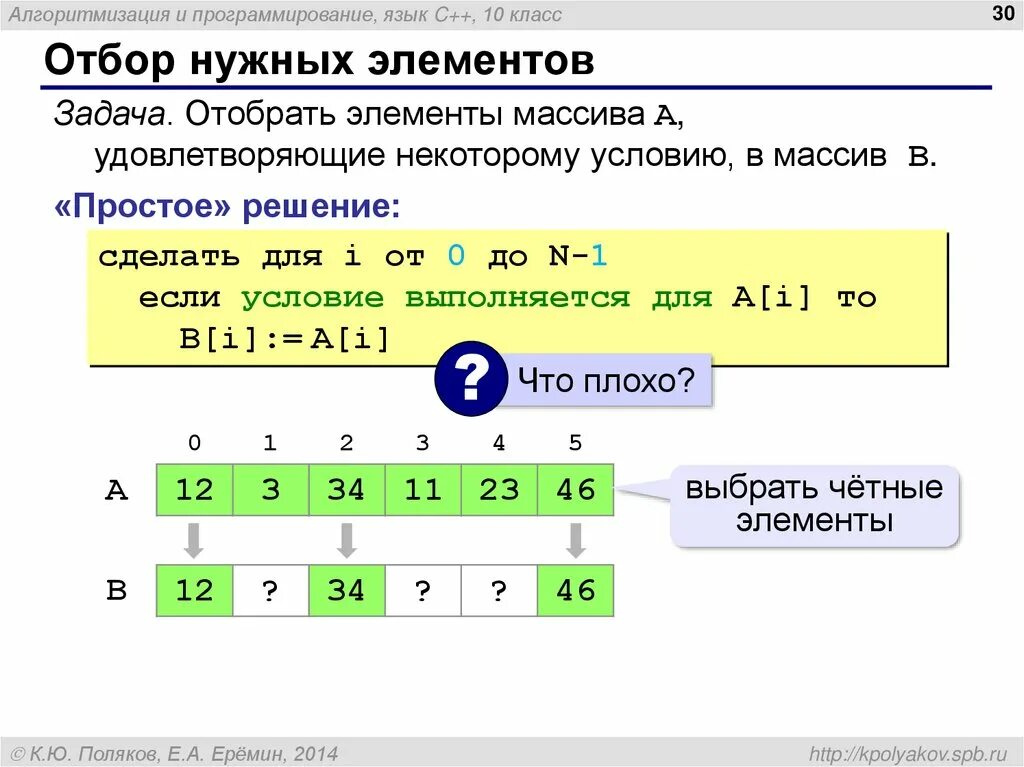 Алгоритмизация и программирование, язык C++, 10 класс

30

Отбор нужных элементов

Задача. Отобрать элементы массива A, удовлетворяющие некоторому условию, в массив B.

«Простое» решение:

сделать для i от 0 до N-1
  если условие выполняется для A[i] то
    B[i]:= A[i]

?

Что плохо?

|   | 0 | 1 | 2 | 3 | 4 | 5 |
|---|---|---|---|---|---|---|
| A | 12 | 3 | 34 | 11 | 23 | 46 |
| B | 12 | ? | 34 | ? | ? | 46 |

выбрать чётные элементы

© К.Ю. Поляков, Е.А. Ерёмин, 2014

http://kpolyakov.spb.ru